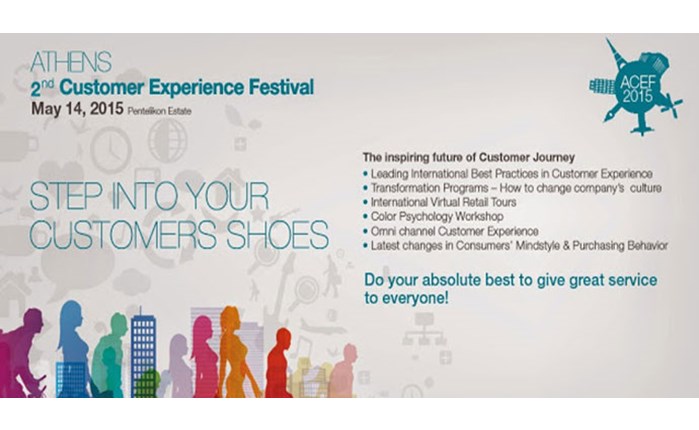 ATHENS
2nd Customer Experience Festival
May 14, 2015 Pentelikon Estate

ACEF 2015

STEP INTO YOUR CUSTOMERS SHOES

The inspiring future of Customer Journey
• Leading International Best Practices in Customer Experience
• Transformation Programs – How to change company's culture
• International Virtual Retail Tours
• Color Psychology Workshop
• Omni channel Customer Experience
• Latest changes in Consumers' Mindstyle & Purchasing Behavior

Do your absolute best to give great service to everyone!